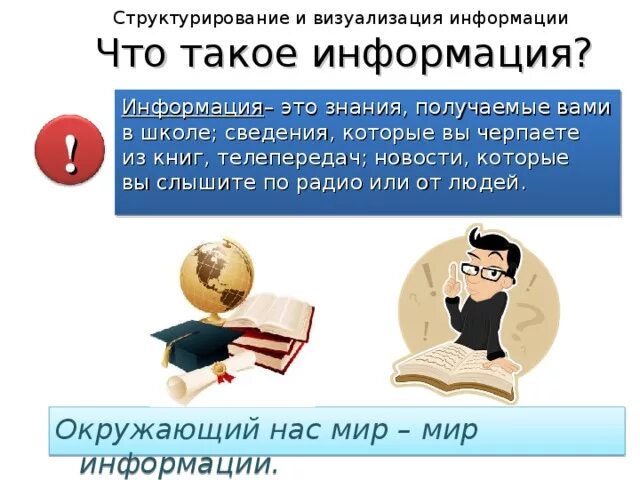 Структурирование и визуализация информации

Что такое информация?

!

Информация– это знания, получаемые вами в школе; сведения, которые вы черпаете из книг, телепередач; новости, которые вы слышите по радио или от людей.

Окружающий нас мир – мир информации.